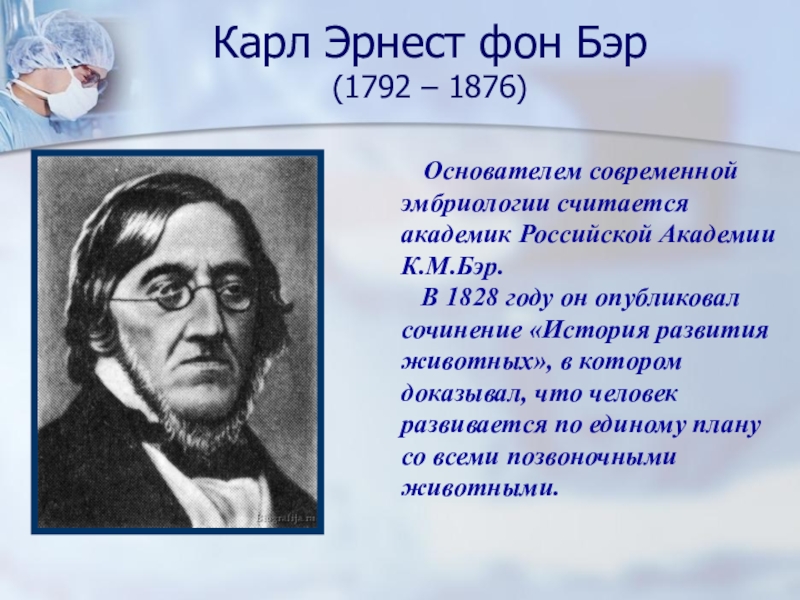 Карл Эрнест фон Бэр
(1792 – 1876)

Основателем современной эмбриологии считается академик Российской Академии К.М.Бэр.

В 1828 году он опубликовал сочинение «История развития животных», в котором доказывал, что человек развивается по единому плану со всеми позвоночными животными.

Biografija.ru